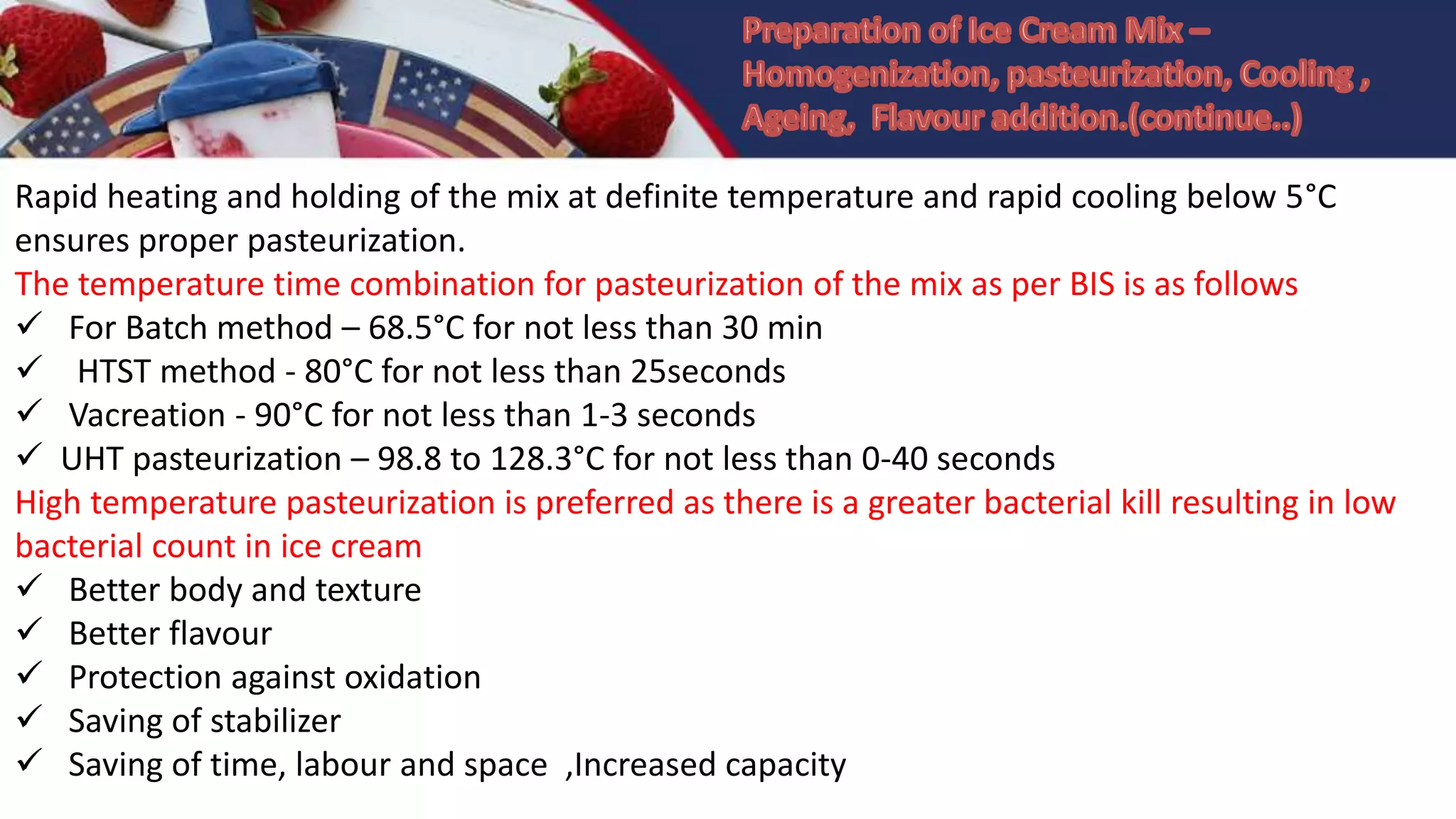 Preparation of Ice Cream Mix – Homogenization, pasteurization, Cooling , Ageing, Flavour addition.(continue..)

Rapid heating and holding of the mix at definite temperature and rapid cooling below 5°C ensures proper pasteurization.

The temperature time combination for pasteurization of the mix as per BIS is as follows

✓ For Batch method – 68.5°C for not less than 30 min

✓ HTST method - 80°C for not less than 25seconds

✓ Vacreation - 90°C for not less than 1-3 seconds

✓ UHT pasteurization – 98.8 to 128.3°C for not less than 0-40 seconds

High temperature pasteurization is preferred as there is a greater bacterial kill resulting in low bacterial count in ice cream

✓ Better body and texture

✓ Better flavour

✓ Protection against oxidation

✓ Saving of stabilizer

✓ Saving of time, labour and space ,Increased capacity